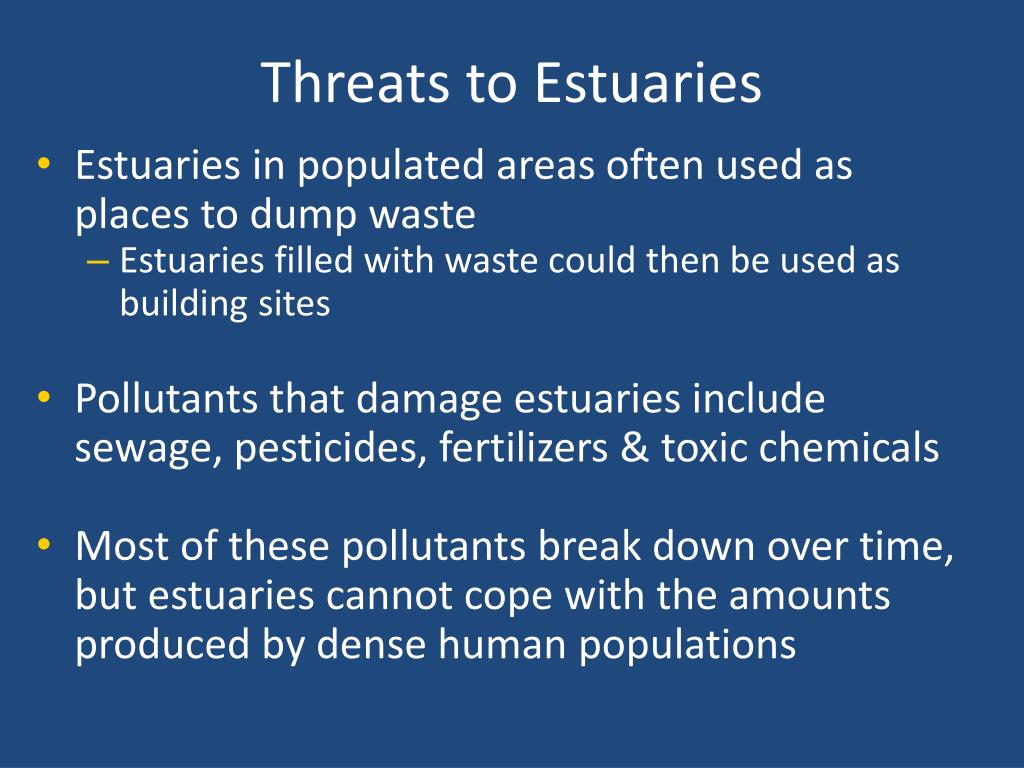 Threats to Estuaries

• Estuaries in populated areas often used as places to dump waste
– Estuaries filled with waste could then be used as building sites

• Pollutants that damage estuaries include sewage, pesticides, fertilizers & toxic chemicals

• Most of these pollutants break down over time, but estuaries cannot cope with the amounts produced by dense human populations